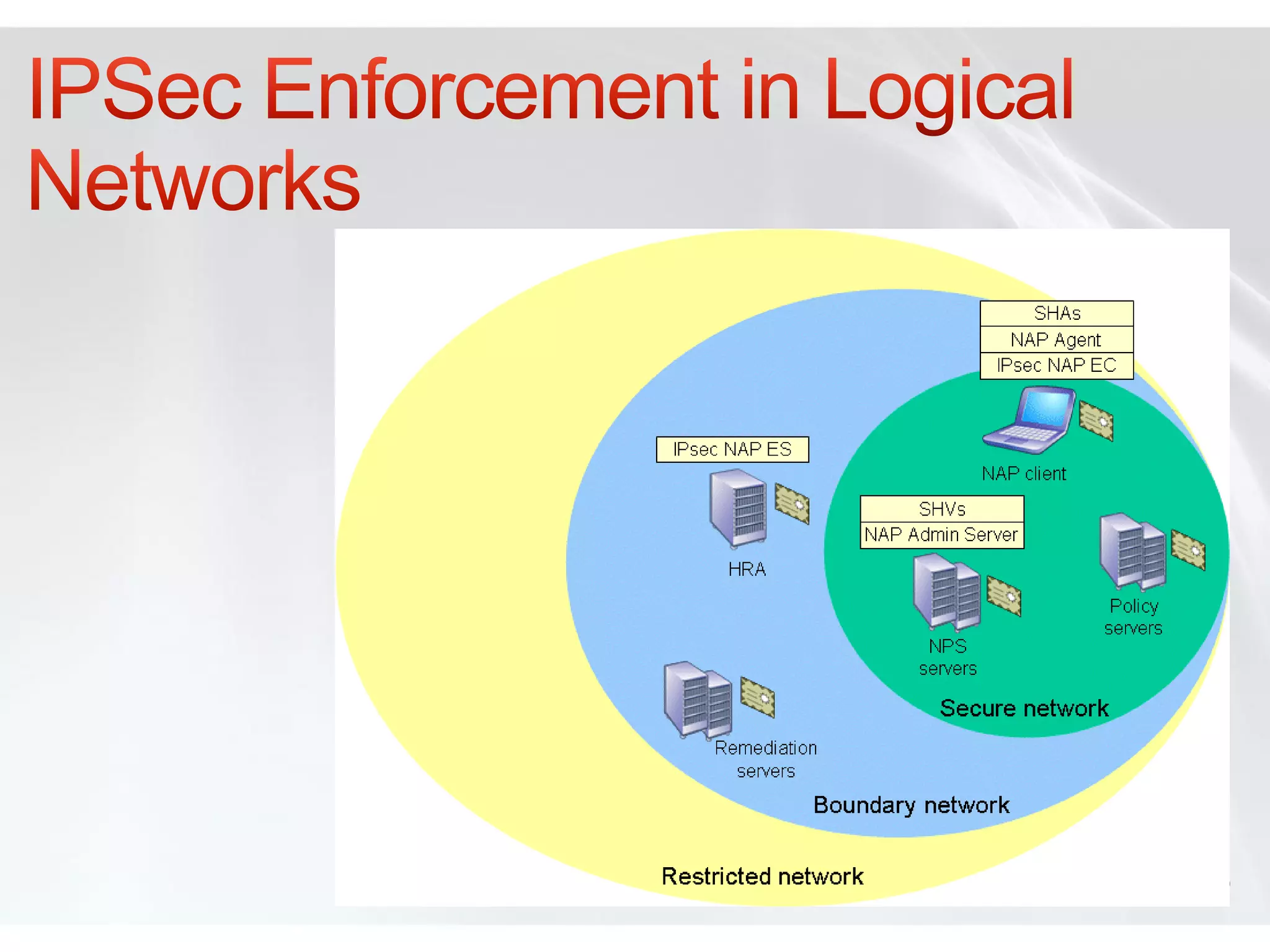 IPSec Enforcement in Logical Networks

SHAs
NAP Agent
IPsec NAP EC

NAP client

IPsec NAP ES

HRA

SHVs
NAP Admin Server

NPS servers

Policy servers

Secure network

Remediation servers

Boundary network

Restricted network